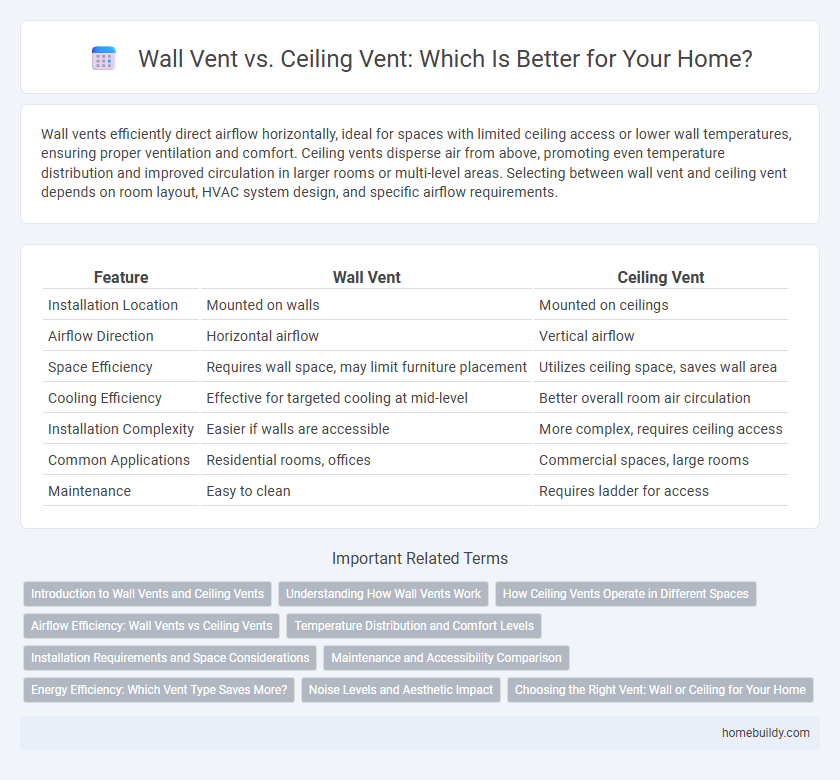 Wall Vent vs. Ceiling Vent: Which Is Better for Your Home?

Wall vents efficiently direct airflow horizontally, ideal for spaces with limited ceiling access or lower wall temperatures, ensuring proper ventilation and comfort. Ceiling vents disperse air from above, promoting even temperature distribution and improved circulation in larger rooms or multi-level areas. Selecting between wall vent and ceiling vent depends on room layout, HVAC system design, and specific airflow requirements.

| Feature | Wall Vent | Ceiling Vent |
|---|---|---|
| Installation Location | Mounted on walls | Mounted on ceilings |
| Airflow Direction | Horizontal airflow | Vertical airflow |
| Space Efficiency | Requires wall space, may limit furniture placement | Utilizes ceiling space, saves wall area |
| Cooling Efficiency | Effective for targeted cooling at mid-level | Better overall room air circulation |
| Installation Complexity | Easier if walls are accessible | More complex, requires ceiling access |
| Common Applications | Residential rooms, offices | Commercial spaces, large rooms |
| Maintenance | Easy to clean | Requires ladder for access |

Important Related Terms

Introduction to Wall Vents and Ceiling Vents
Understanding How Wall Vents Work
How Ceiling Vents Operate in Different Spaces
Airflow Efficiency: Wall Vents vs Ceiling Vents
Temperature Distribution and Comfort Levels
Installation Requirements and Space Considerations
Maintenance and Accessibility Comparison
Energy Efficiency: Which Vent Type Saves More?
Noise Levels and Aesthetic Impact
Choosing the Right Vent: Wall or Ceiling for Your Home

homebuildy.com